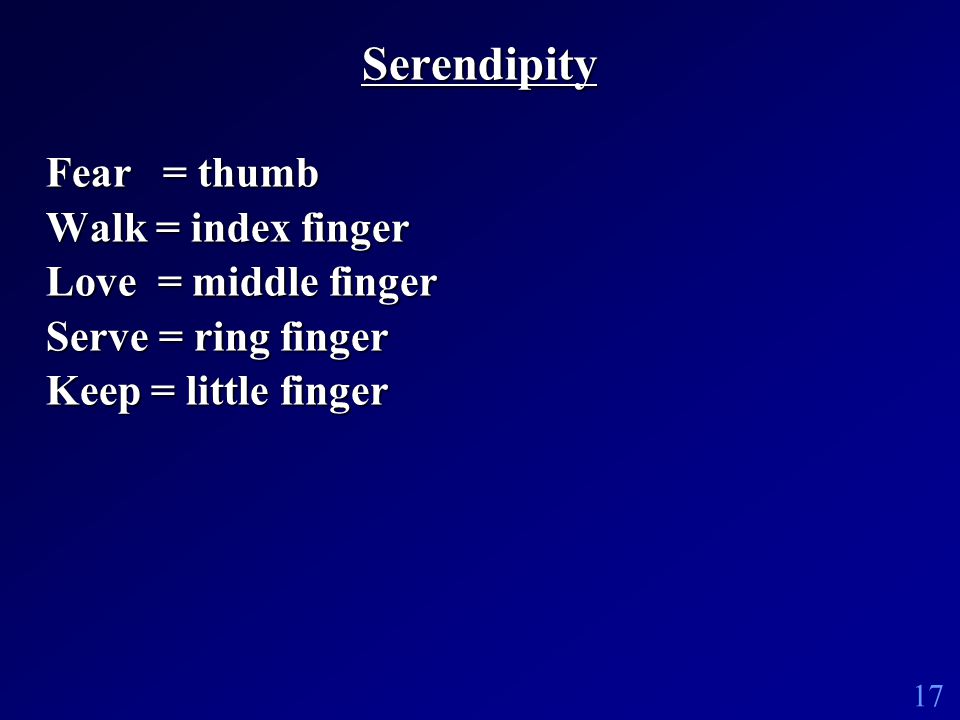 Serendipity

Fear = thumb
Walk = index finger
Love = middle finger
Serve = ring finger
Keep = little finger

17